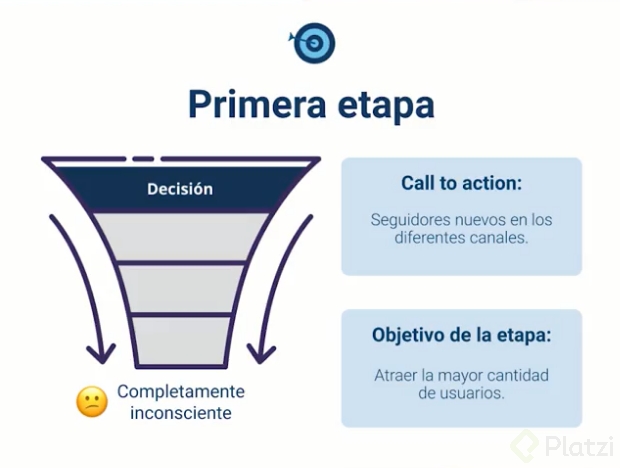 Primera etapa

Decisión

Completamente inconsciente

Call to action:

Seguidores nuevos en los diferentes canales.

Objetivo de la etapa:

Atraer la mayor cantidad de usuarios.

Platzi